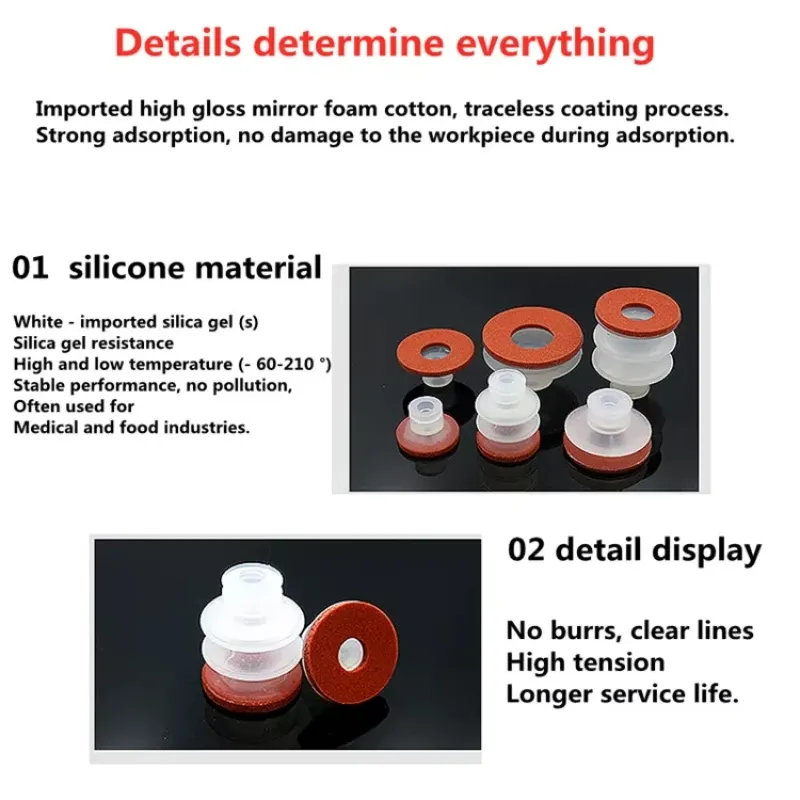 Details determine everything

Imported high gloss mirror foam cotton, traceless coating process. Strong adsorption, no damage to the workpiece during adsorption.

01 silicone material

White - imported silica gel (s)
Silica gel resistance
High and low temperature (- 60-210 °)
Stable performance, no pollution,
Often used for
Medical and food industries.

02 detail display

No burrs, clear lines
High tension
Longer service life.